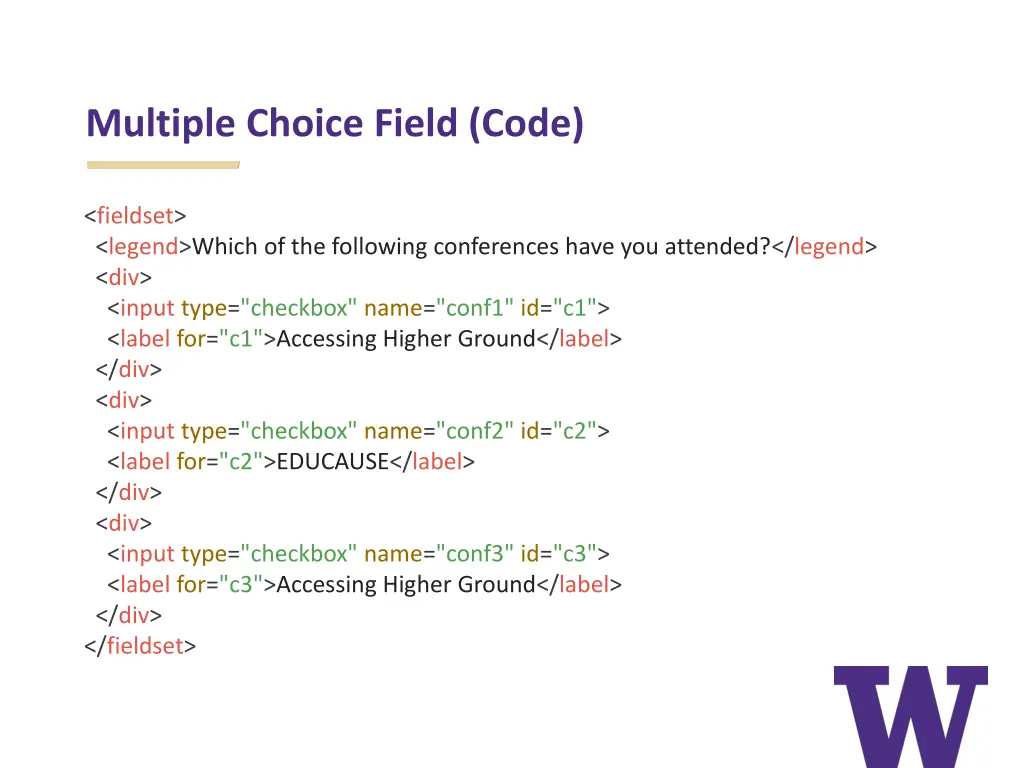 Multiple Choice Field (Code)

<fieldset>
<legend>Which of the following conferences have you attended?</legend>
<div>
<input type="checkbox" name="conf1" id="c1">
<label for="c1">Accessing Higher Ground</label>
</div>
<div>
<input type="checkbox" name="conf2" id="c2">
<label for="c2">EDUCAUSE</label>
</div>
<div>
<input type="checkbox" name="conf3" id="c3">
<label for="c3">Accessing Higher Ground</label>
</div>
</fieldset>

W